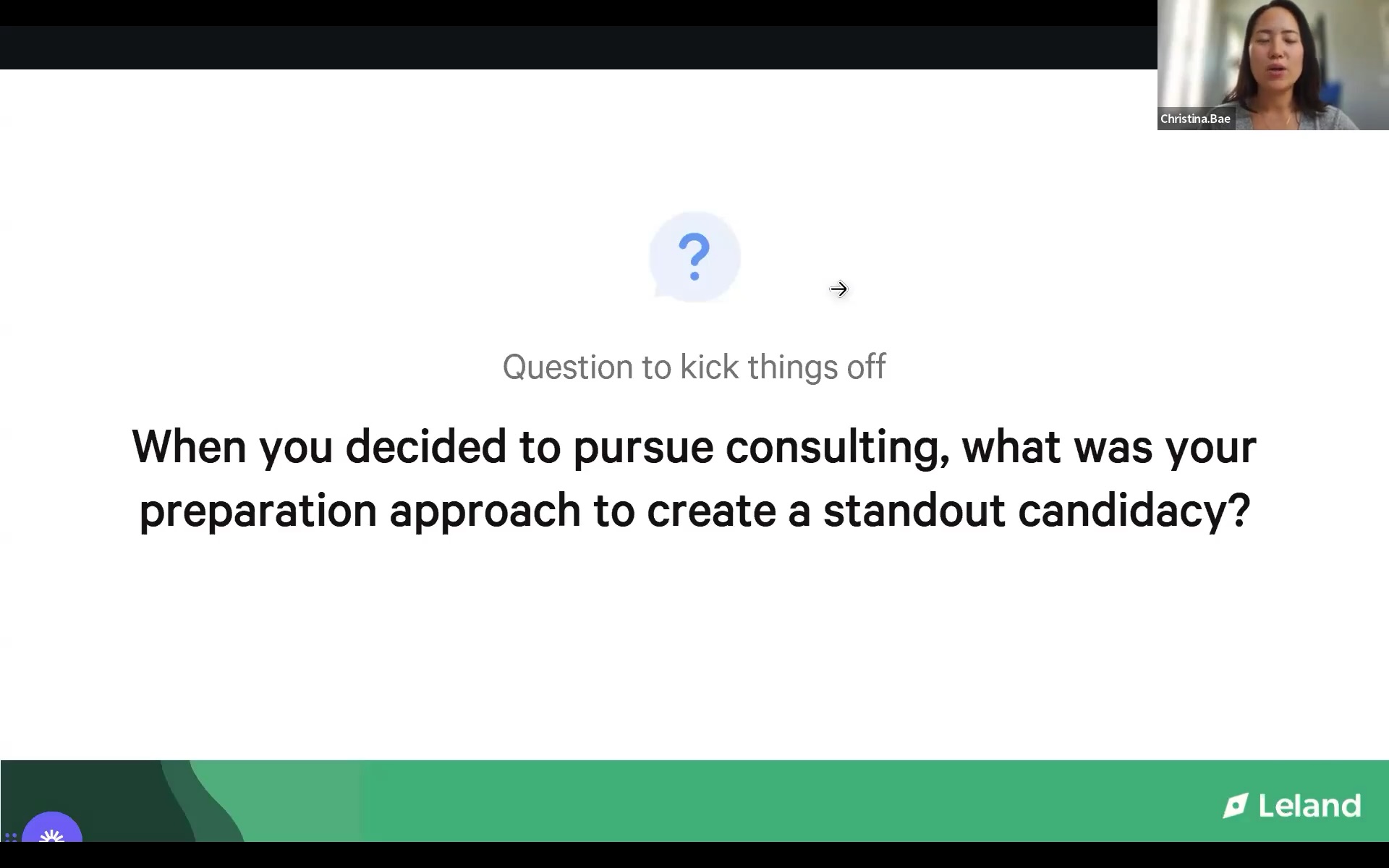 Christina.Bae

?

Question to kick things off

When you decided to pursue consulting, what was your preparation approach to create a standout candidacy?

Leland